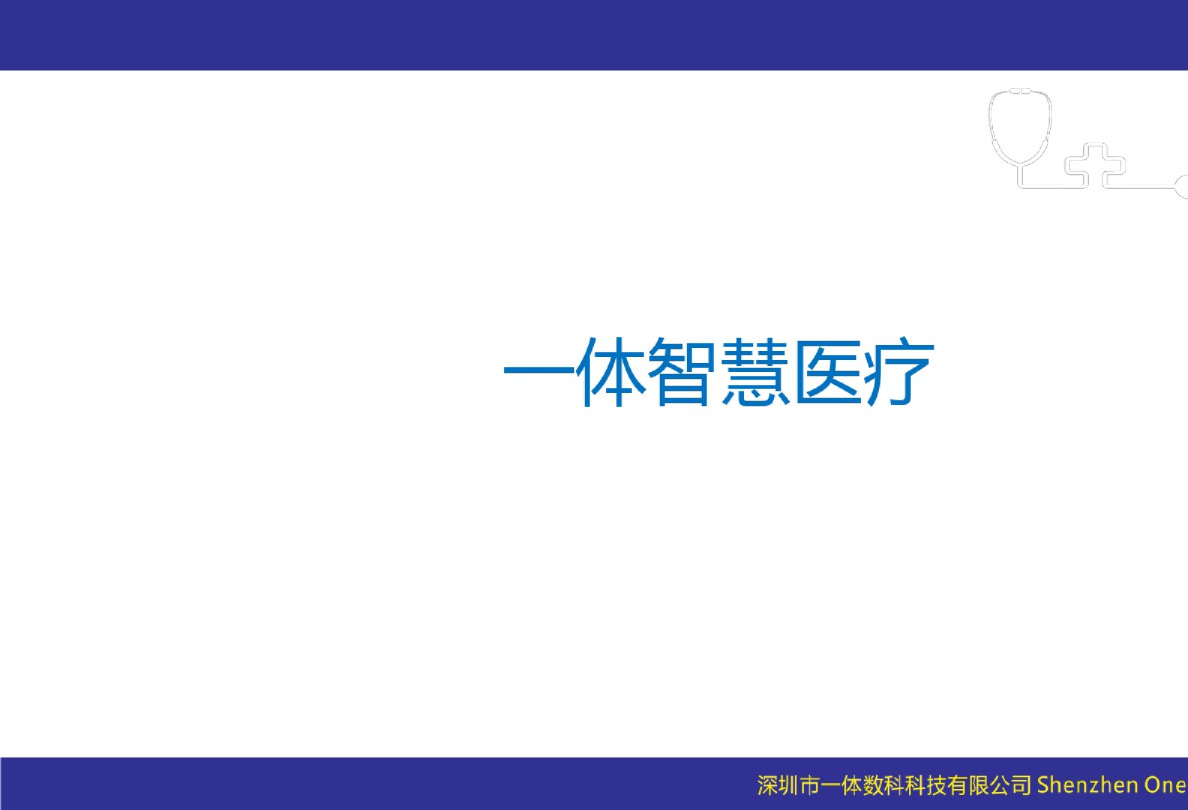 一体智慧医疗

深圳市一体数科科技有限公司 Shenzhen One